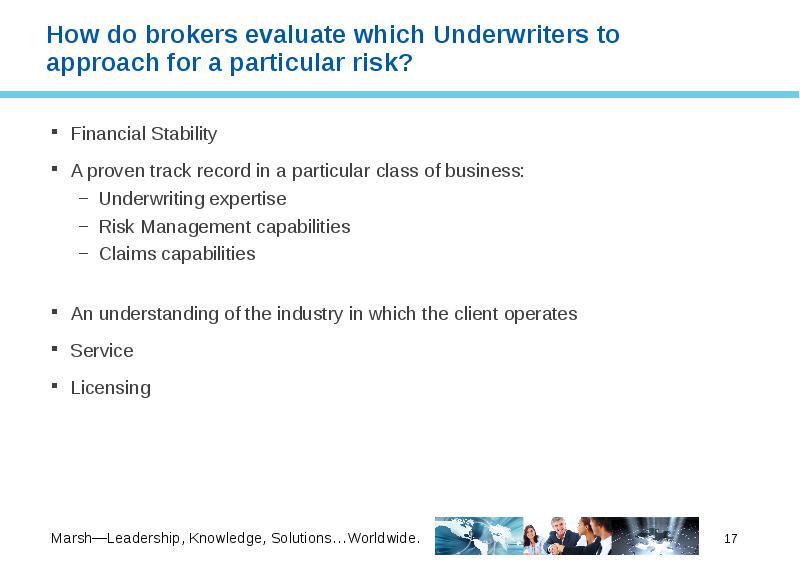 How do brokers evaluate which Underwriters to approach for a particular risk?

▪ Financial Stability

▪ A proven track record in a particular class of business:
– Underwriting expertise
– Risk Management capabilities
– Claims capabilities

▪ An understanding of the industry in which the client operates

▪ Service

▪ Licensing

Marsh—Leadership, Knowledge, Solutions…Worldwide.

17